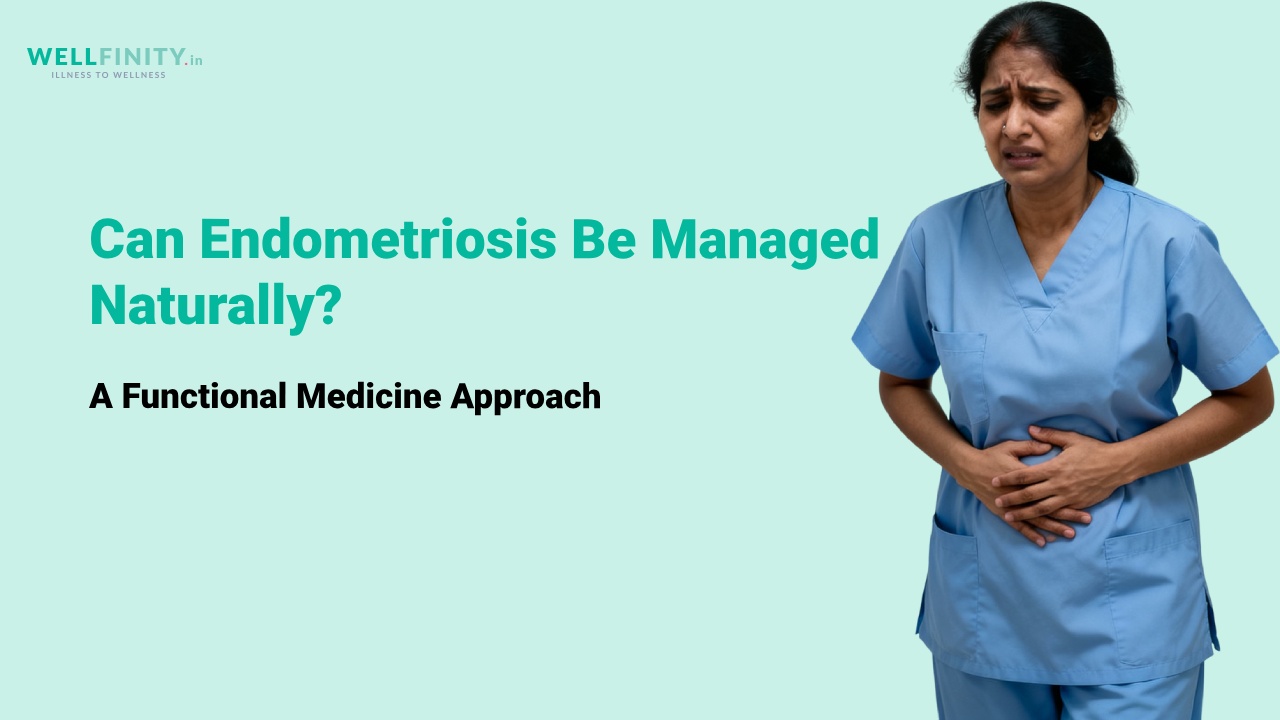 WELLFINITY.in
ILLNESS TO WELLNESS

Can Endometriosis Be Managed Naturally?

A Functional Medicine Approach